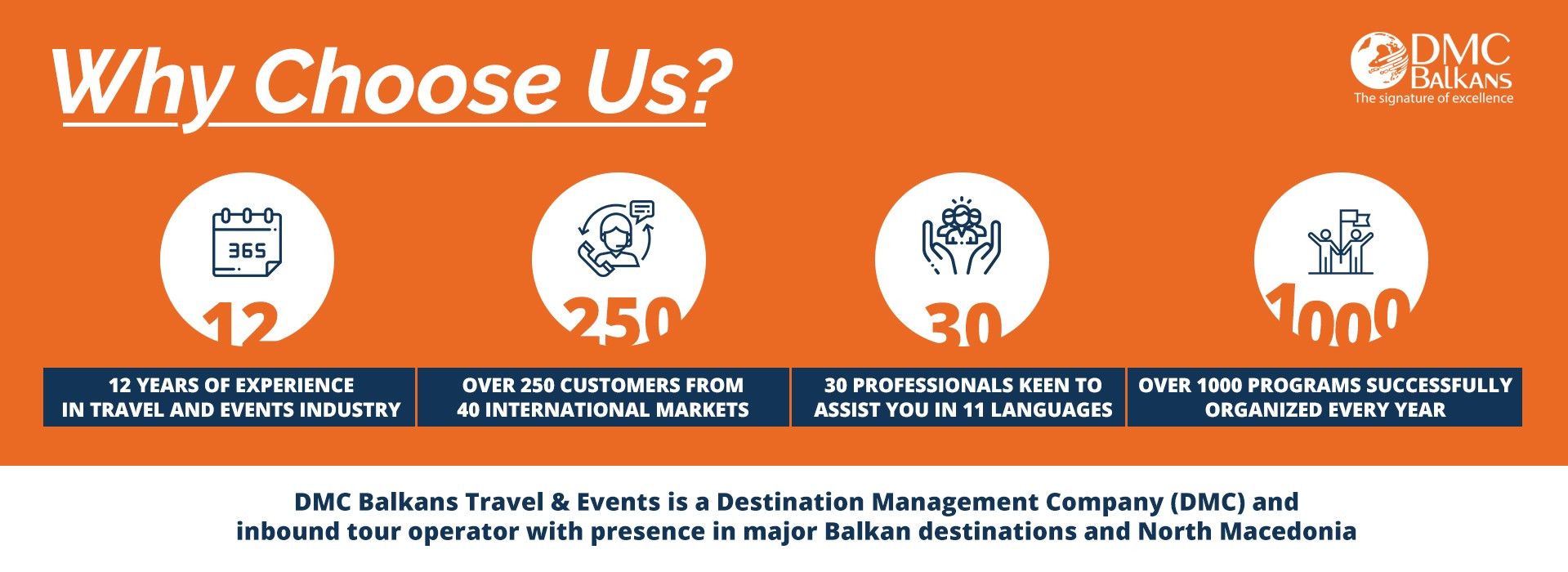 Why Choose Us?

DMC Balkans
The signature of excellence

365

12

12 YEARS OF EXPERIENCE IN TRAVEL AND EVENTS INDUSTRY

250

OVER 250 CUSTOMERS FROM 40 INTERNATIONAL MARKETS

30

30 PROFESSIONALS KEEN TO ASSIST YOU IN 11 LANGUAGES

1000

OVER 1000 PROGRAMS SUCCESSFULLY ORGANIZED EVERY YEAR

DMC Balkans Travel & Events is a Destination Management Company (DMC) and inbound tour operator with presence in major Balkan destinations and North Macedonia